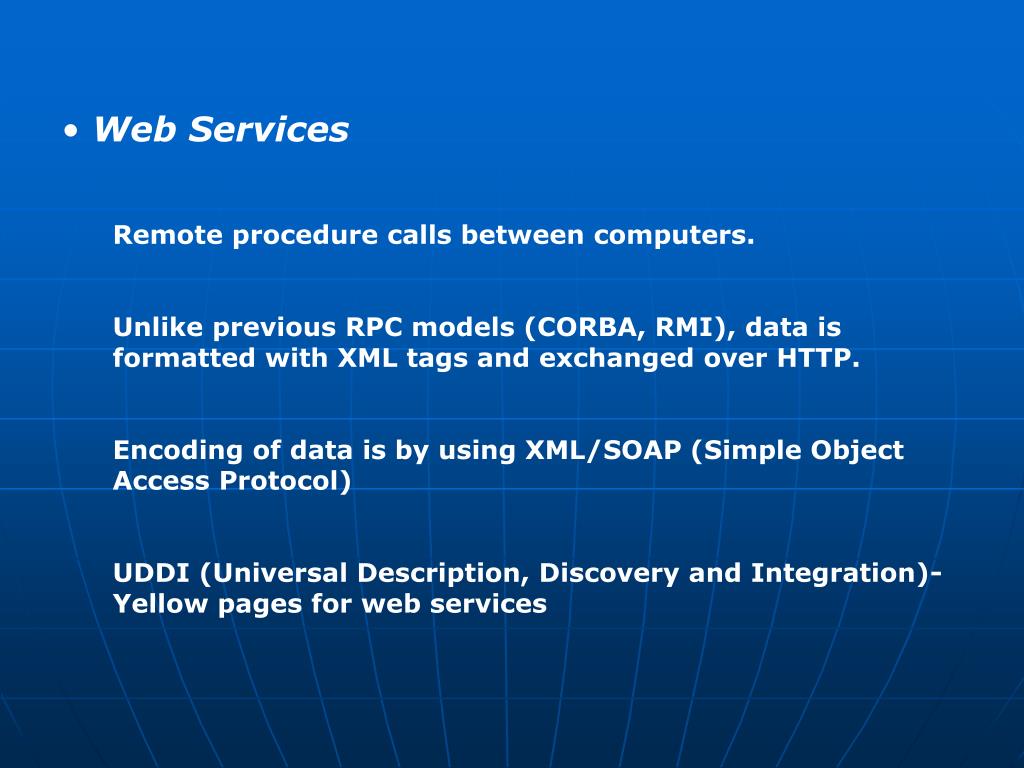 • Web Services

Remote procedure calls between computers.

Unlike previous RPC models (CORBA, RMI), data is formatted with XML tags and exchanged over HTTP.

Encoding of data is by using XML/SOAP (Simple Object Access Protocol)

UDDI (Universal Description, Discovery and Integration)- Yellow pages for web services